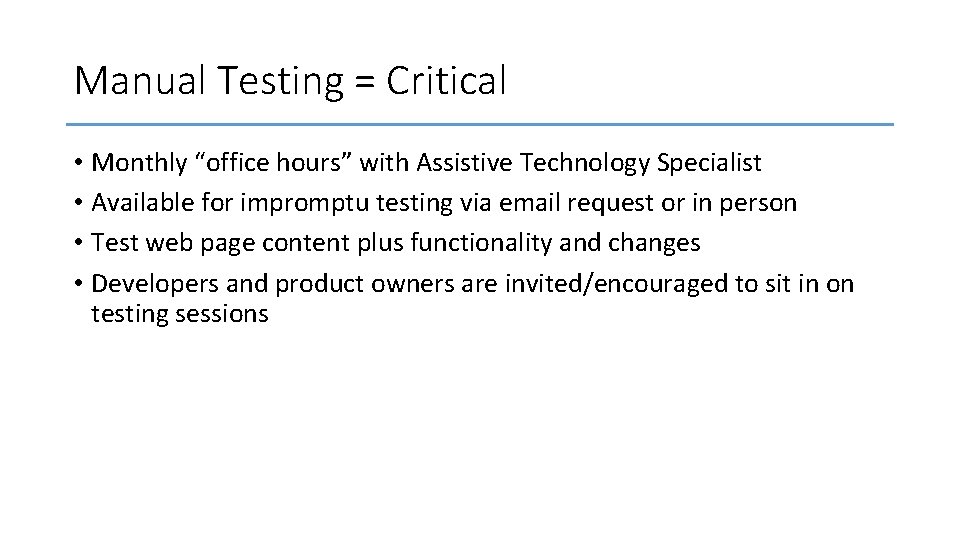 Manual Testing = Critical

• Monthly “office hours” with Assistive Technology Specialist
• Available for impromptu testing via email request or in person
• Test web page content plus functionality and changes
• Developers and product owners are invited/encouraged to sit in on testing sessions